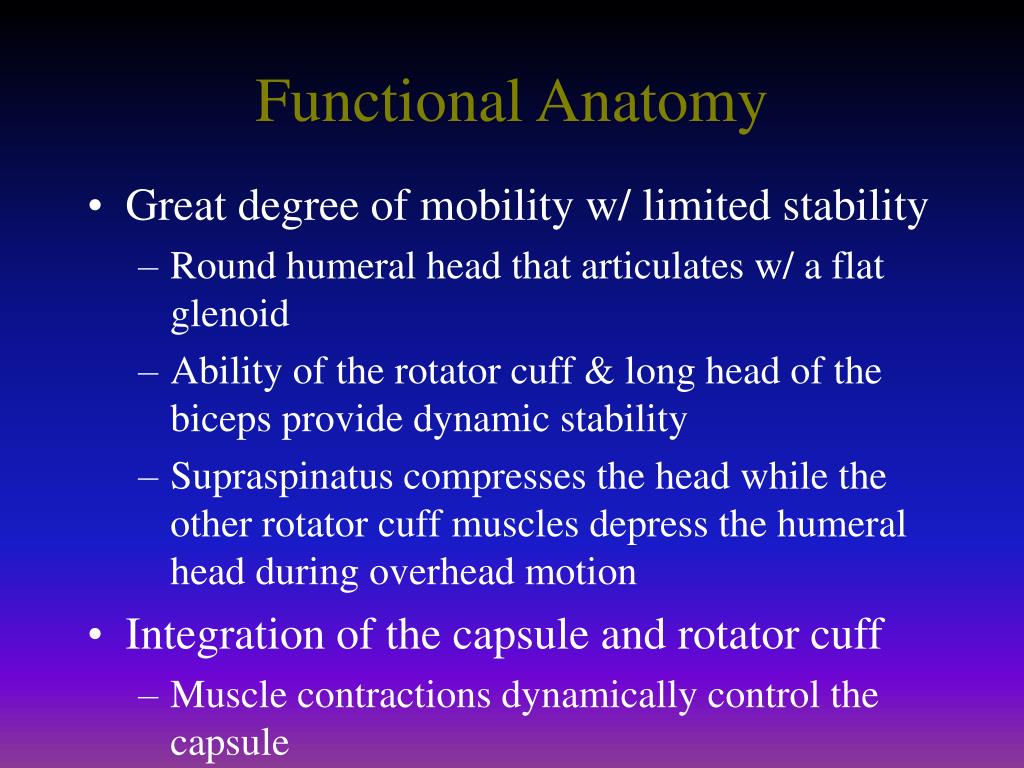 Functional Anatomy

• Great degree of mobility w/ limited stability
– Round humeral head that articulates w/ a flat glenoid
– Ability of the rotator cuff & long head of the biceps provide dynamic stability
– Supraspinatus compresses the head while the other rotator cuff muscles depress the humeral head during overhead motion

• Integration of the capsule and rotator cuff
– Muscle contractions dynamically control the capsule